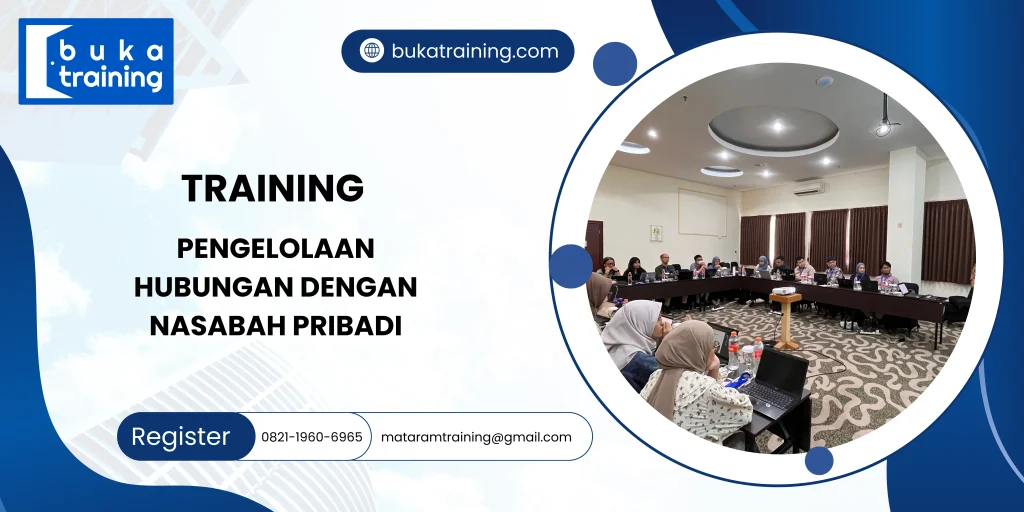 buka training

bukatraining.com

TRAINING

PENGELOLAAN HUBUNGAN DENGAN NASABAH PRIBADI

Register 0821-1960-6965 mataramtraining@gmail.com